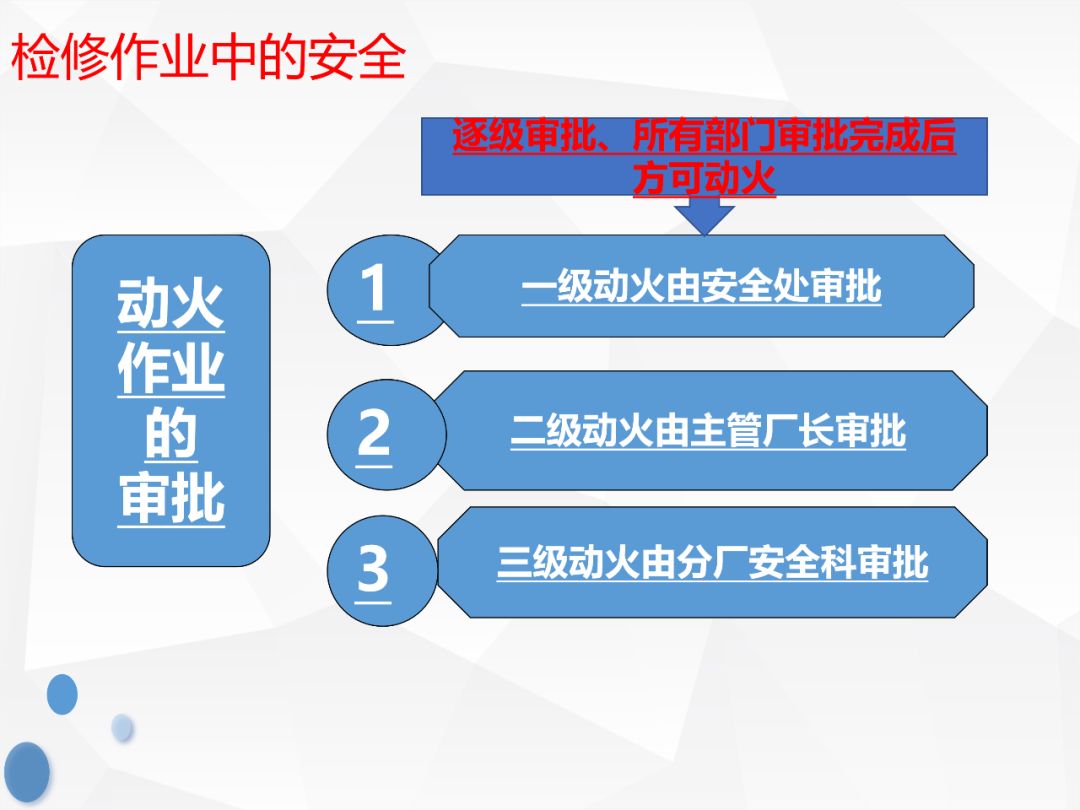 检修作业中的安全

逐级审批、所有部门审批完成后方可动火

动火作业的审批

1 一级动火由安全处审批

2 二级动火由主管厂长审批

3 三级动火由分厂安全科审批